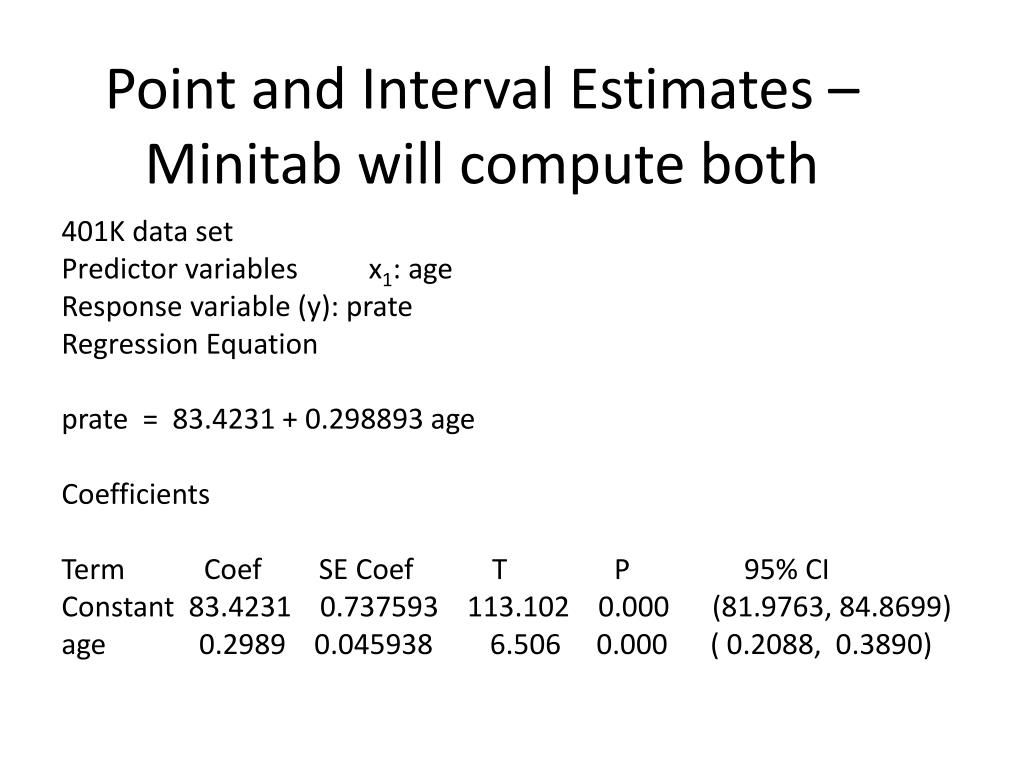 Point and Interval Estimates – Minitab will compute both

401K data set
Predictor variables $x_1$: age
Response variable (y): prate
Regression Equation

prate = 83.4231 + 0.298893 age

Coefficients

| Term | Coef | SE Coef | T | P | 95% CI |
|---|---|---|---|---|---|
| Constant | 83.4231 | 0.737593 | 113.102 | 0.000 | (81.9763, 84.8699) |
| age | 0.2989 | 0.045938 | 6.506 | 0.000 | ( 0.2088, 0.3890) |